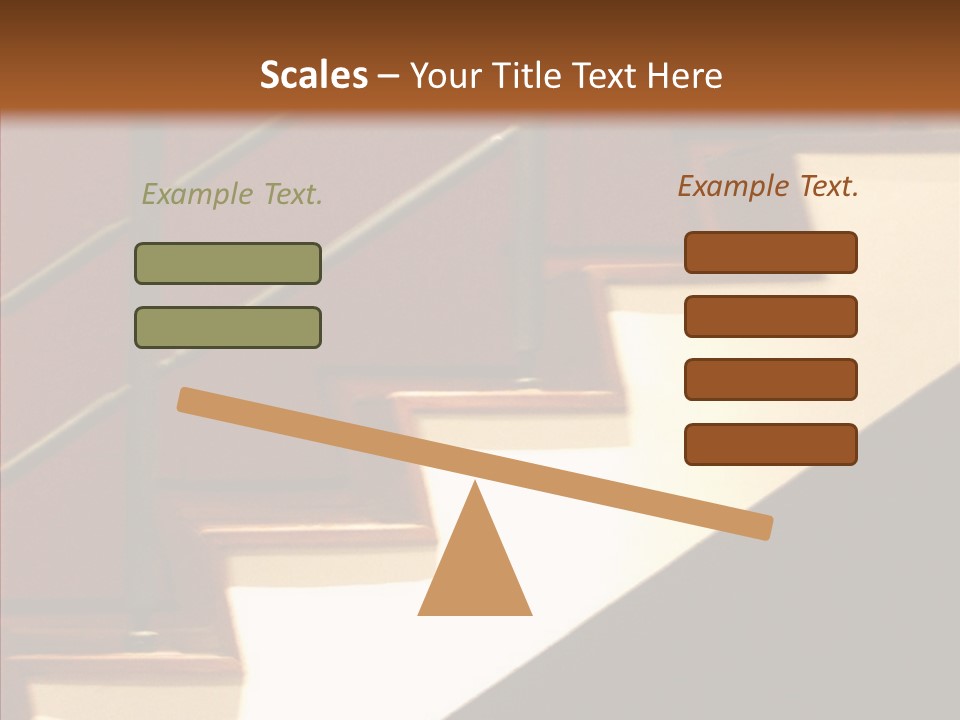 Scales – Your Title Text Here

Example Text.

Example Text.